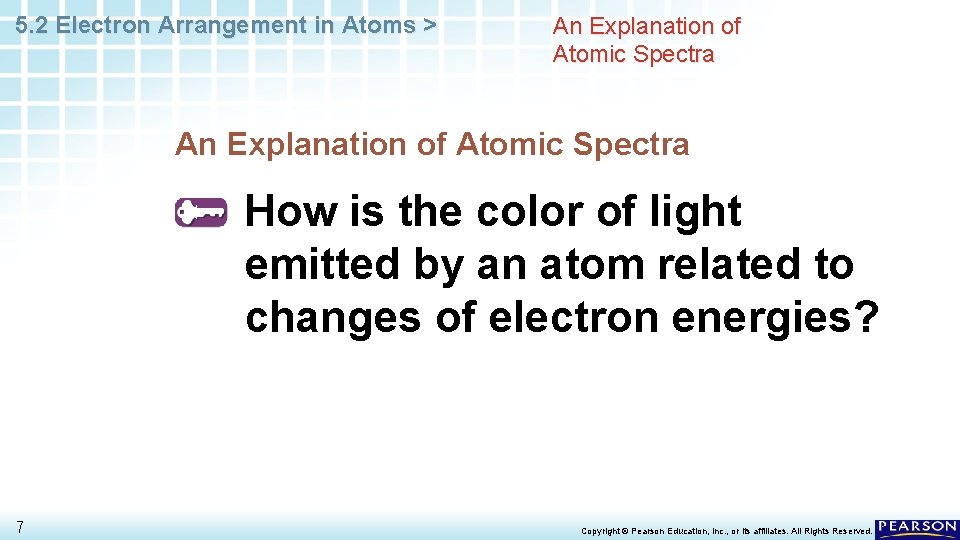 5.2 Electron Arrangement in Atoms >

An Explanation of Atomic Spectra

An Explanation of Atomic Spectra

How is the color of light emitted by an atom related to changes of electron energies?

7

Copyright © Pearson Education, Inc., or its affiliates. All Rights Reserved.

PEARSON